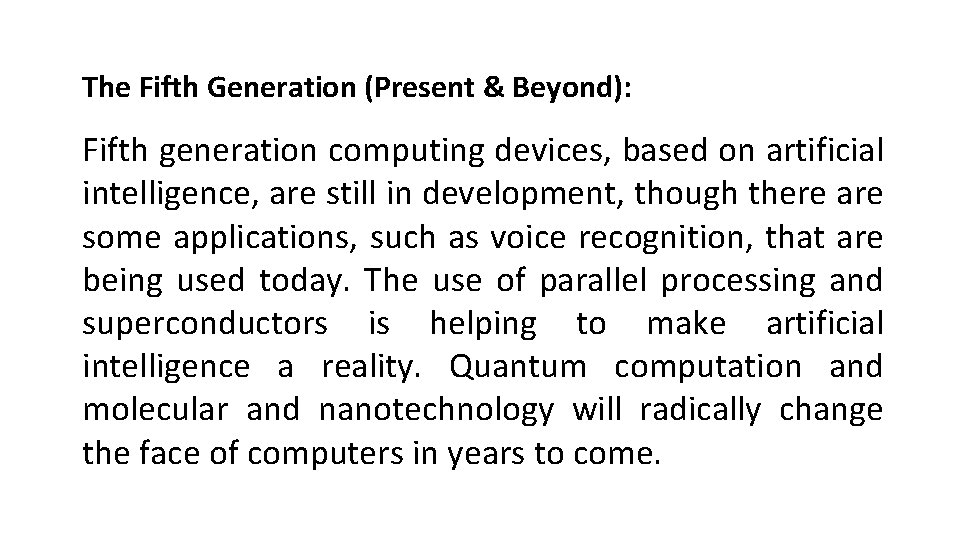 The Fifth Generation (Present & Beyond):

Fifth generation computing devices, based on artificial intelligence, are still in development, though there are some applications, such as voice recognition, that are being used today. The use of parallel processing and superconductors is helping to make artificial intelligence a reality. Quantum computation and molecular and nanotechnology will radically change the face of computers in years to come.